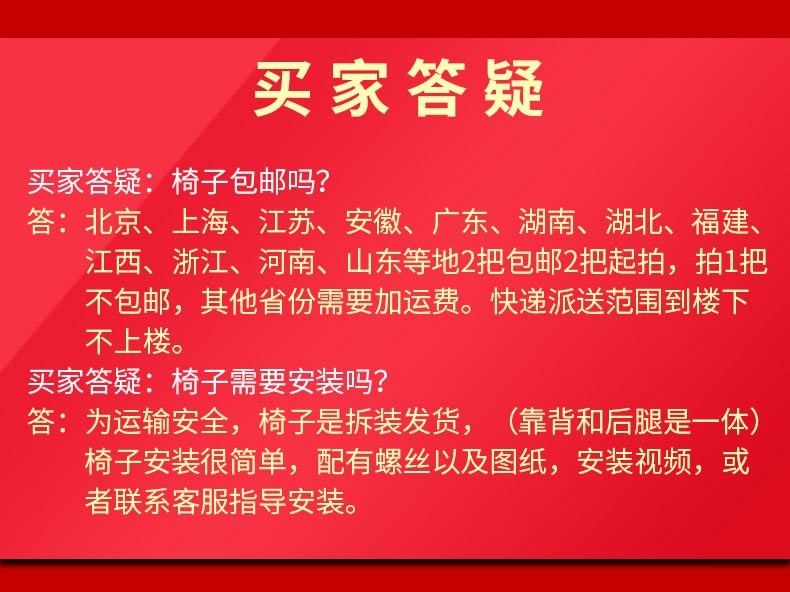 买家答疑

买家答疑：椅子包邮吗？
答：北京、上海、江苏、安徽、广东、湖南、湖北、福建、江西、浙江、河南、山东等地2把包邮2把起拍，拍1把不包邮，其他省份需要加运费。快递派送范围到楼下不上楼。
买家答疑：椅子需要安装吗？
答：为运输安全，椅子是拆装发货，（靠背和后腿是一体）椅子安装很简单，配有螺丝以及图纸，安装视频，或者联系客服指导安装。